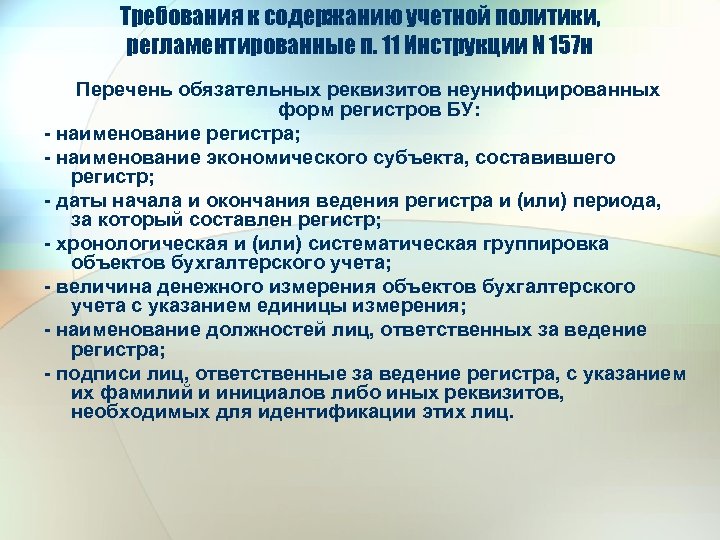 Требования к содержанию учетной политики, регламентированные п. 11 Инструкции N 157н

Перечень обязательных реквизитов неунифицированных форм регистров БУ:

- наименование регистра;

- наименование экономического субъекта, составившего регистр;

- даты начала и окончания ведения регистра и (или) периода, за который составлен регистр;

- хронологическая и (или) систематическая группировка объектов бухгалтерского учета;

- величина денежного измерения объектов бухгалтерского учета с указанием единицы измерения;

- наименование должностей лиц, ответственных за ведение регистра;

- подписи лиц, ответственные за ведение регистра, с указанием их фамилий и инициалов либо иных реквизитов, необходимых для идентификации этих лиц.